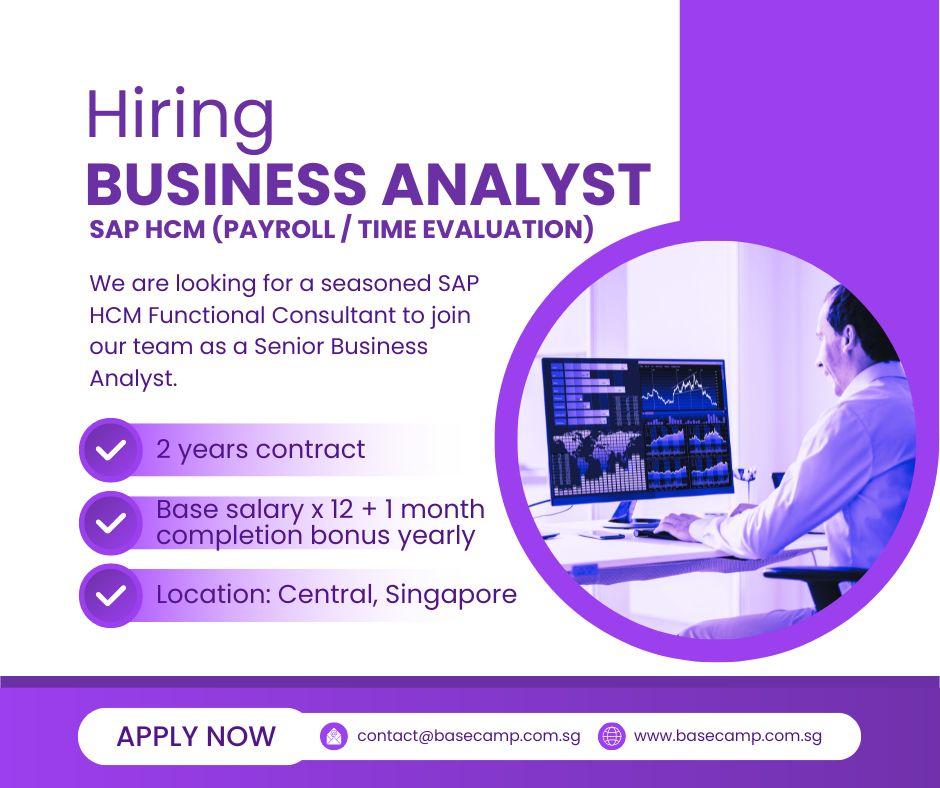 Hiring
BUSINESS ANALYST
SAP HCM (PAYROLL / TIME EVALUATION)

We are looking for a seasoned SAP HCM Functional Consultant to join our team as a Senior Business Analyst.

2 years contract

Base salary x 12 + 1 month completion bonus yearly

Location: Central, Singapore

APPLY NOW

contact@basecamp.com.sg

www.basecamp.com.sg